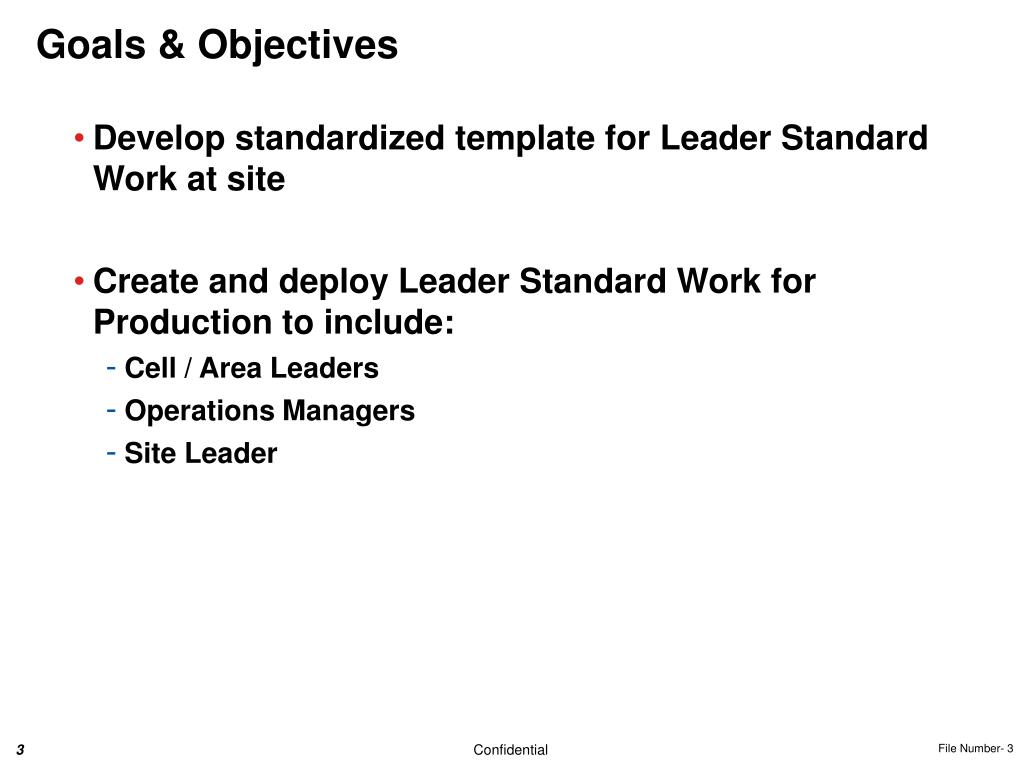 Goals & Objectives

• Develop standardized template for Leader Standard Work at site

• Create and deploy Leader Standard Work for Production to include:
- Cell / Area Leaders
- Operations Managers
- Site Leader

3

Confidential

File Number- 3